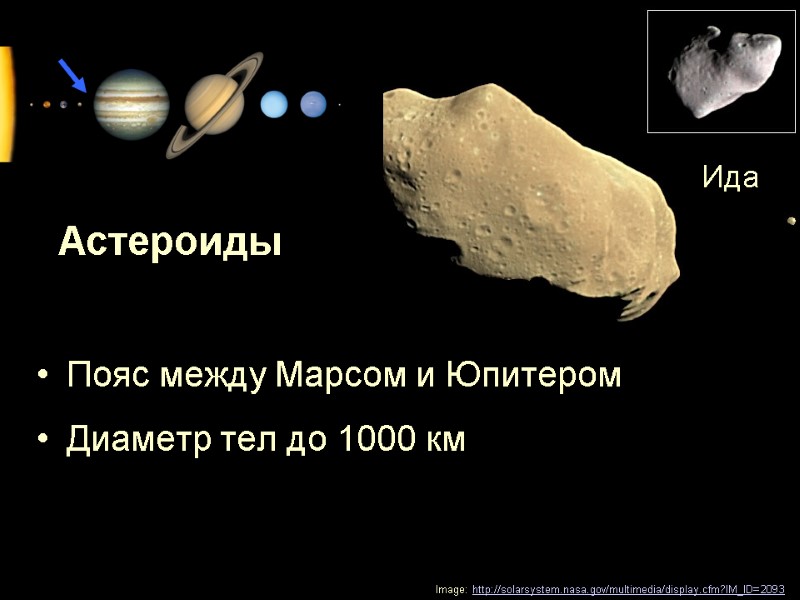 Ида

Астероиды

• Пояс между Марсом и Юпитером

• Диаметр тел до 1000 км

Image: http://solarsystem.nasa.gov/multimedia/display.cfm?IM_ID=2093